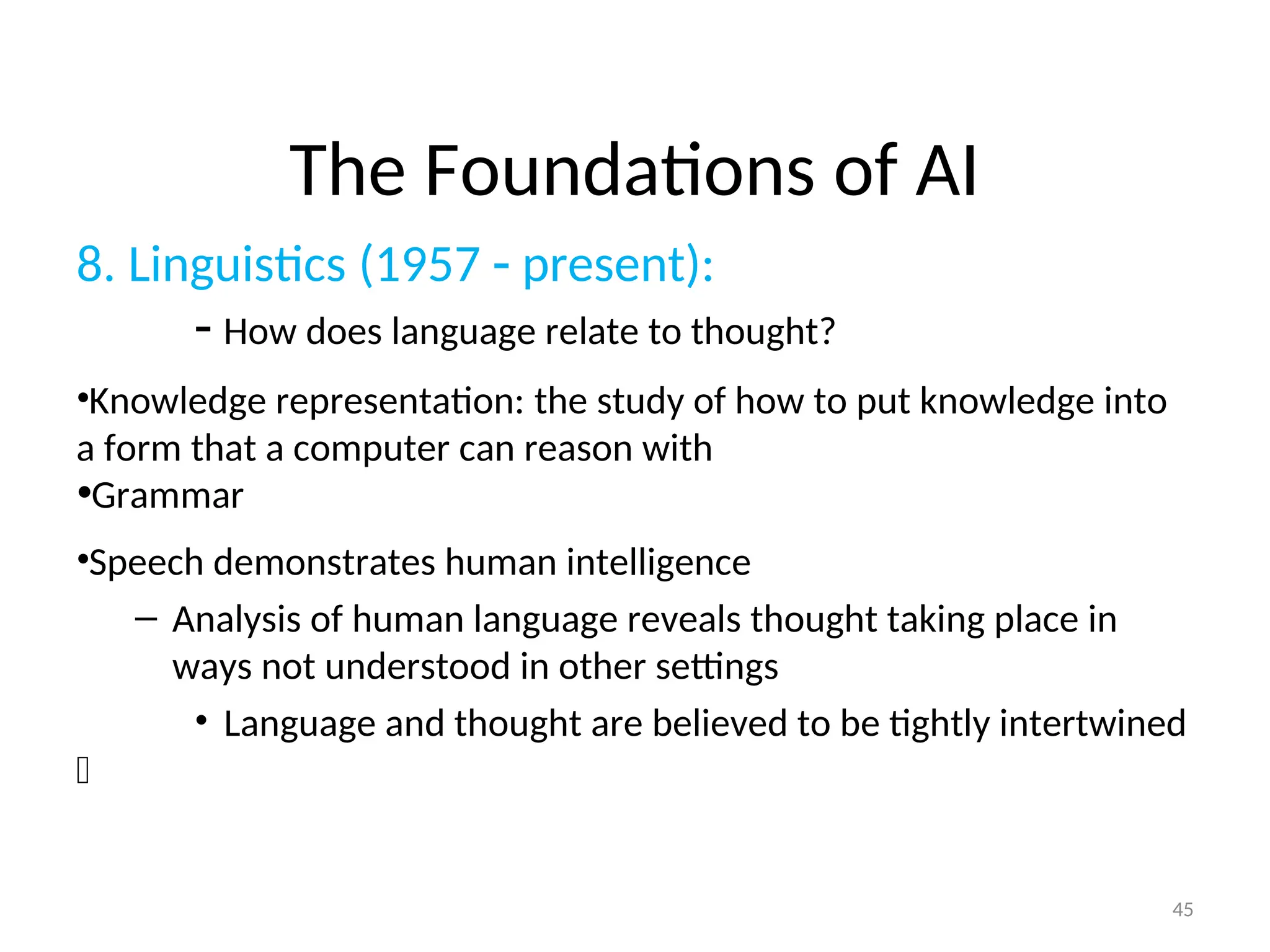 The Foundations of AI

8. Linguistics (1957 - present):

- How does language relate to thought?

•Knowledge representation: the study of how to put knowledge into a form that a computer can reason with
•Grammar

•Speech demonstrates human intelligence

– Analysis of human language reveals thought taking place in ways not understood in other settings

• Language and thought are believed to be tightly intertwined

45